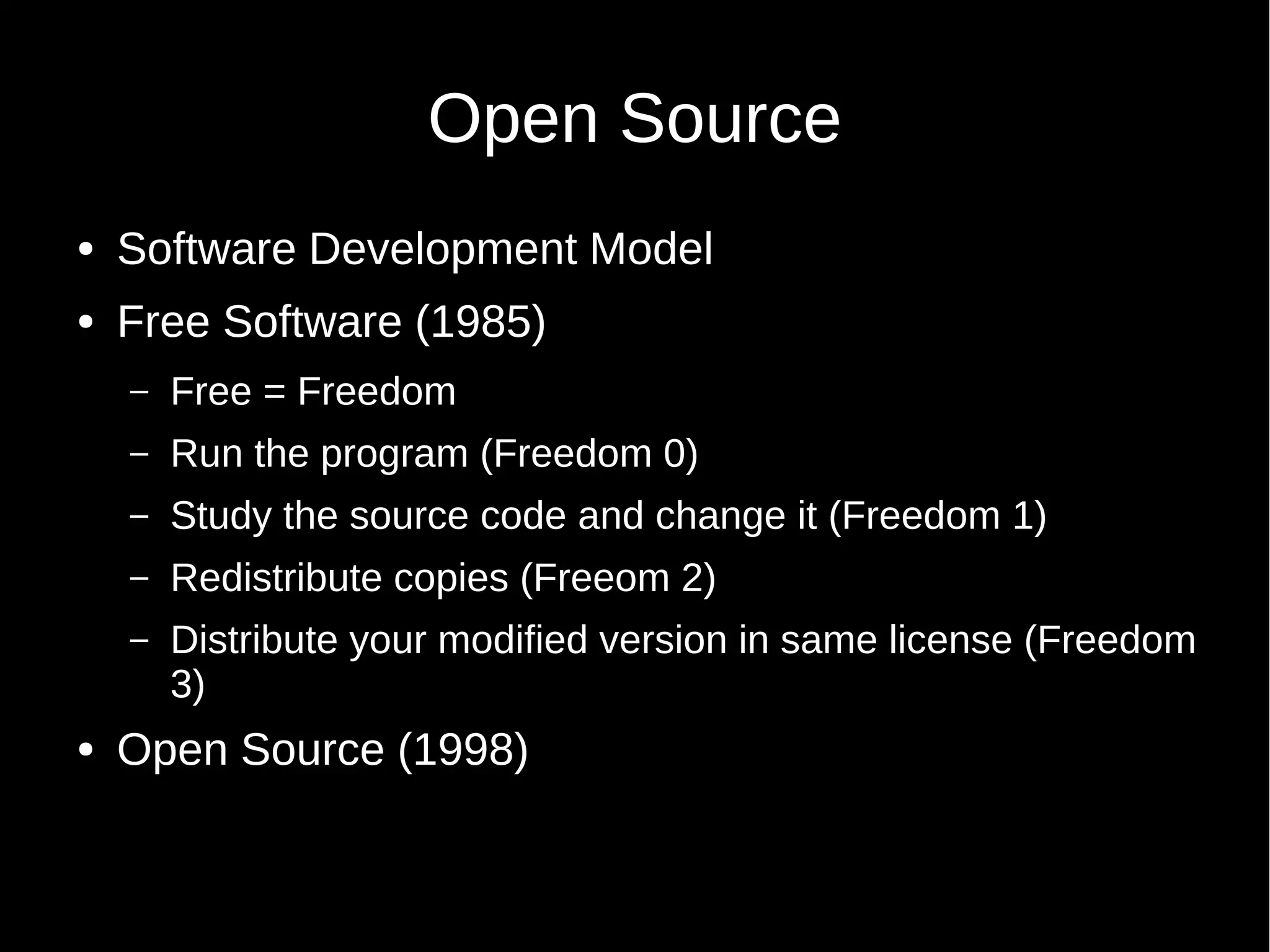 Open Source

• Software Development Model
• Free Software (1985)
  – Free = Freedom
  – Run the program (Freedom 0)
  – Study the source code and change it (Freedom 1)
  – Redistribute copies (Freeom 2)
  – Distribute your modified version in same license (Freedom 3)
• Open Source (1998)